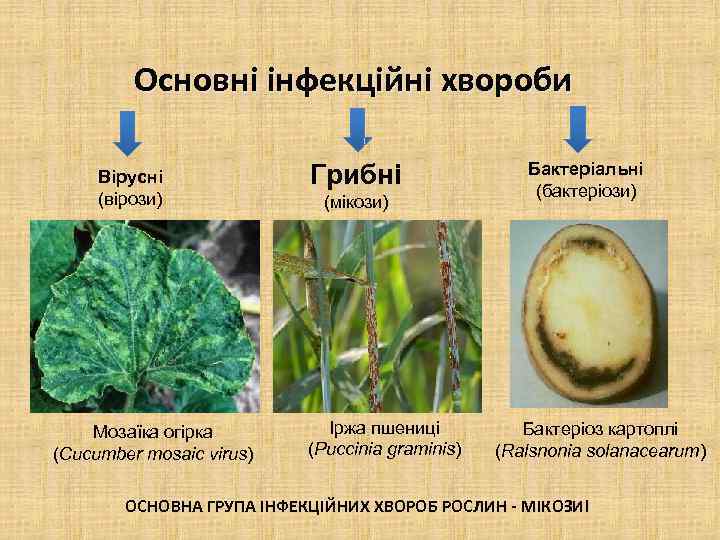 Основні інфекційні хвороби

Вірусні
(вірози)

Грибні
(мікози)

Бактеріальні
(бактеріози)

Мозаїка огірка
(Cucumber mosaic virus)

Іржа пшениці
(Puccinia graminis)

Бактеріоз картоплі
(Ralsnonia solanacearum)

ОСНОВНА ГРУПА ІНФЕКЦІЙНИХ ХВОРОБ РОСЛИН - МІКОЗИ!